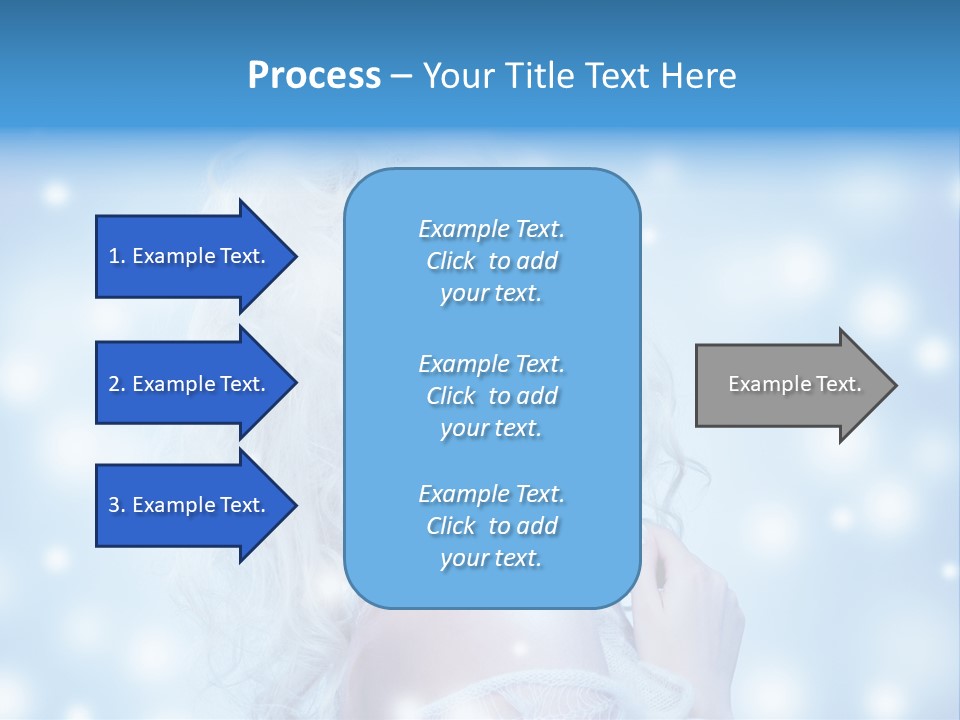 Process – Your Title Text Here

1. Example Text.

2. Example Text.

3. Example Text.

Example Text. Click to add your text.

Example Text. Click to add your text.

Example Text. Click to add your text.

Example Text.